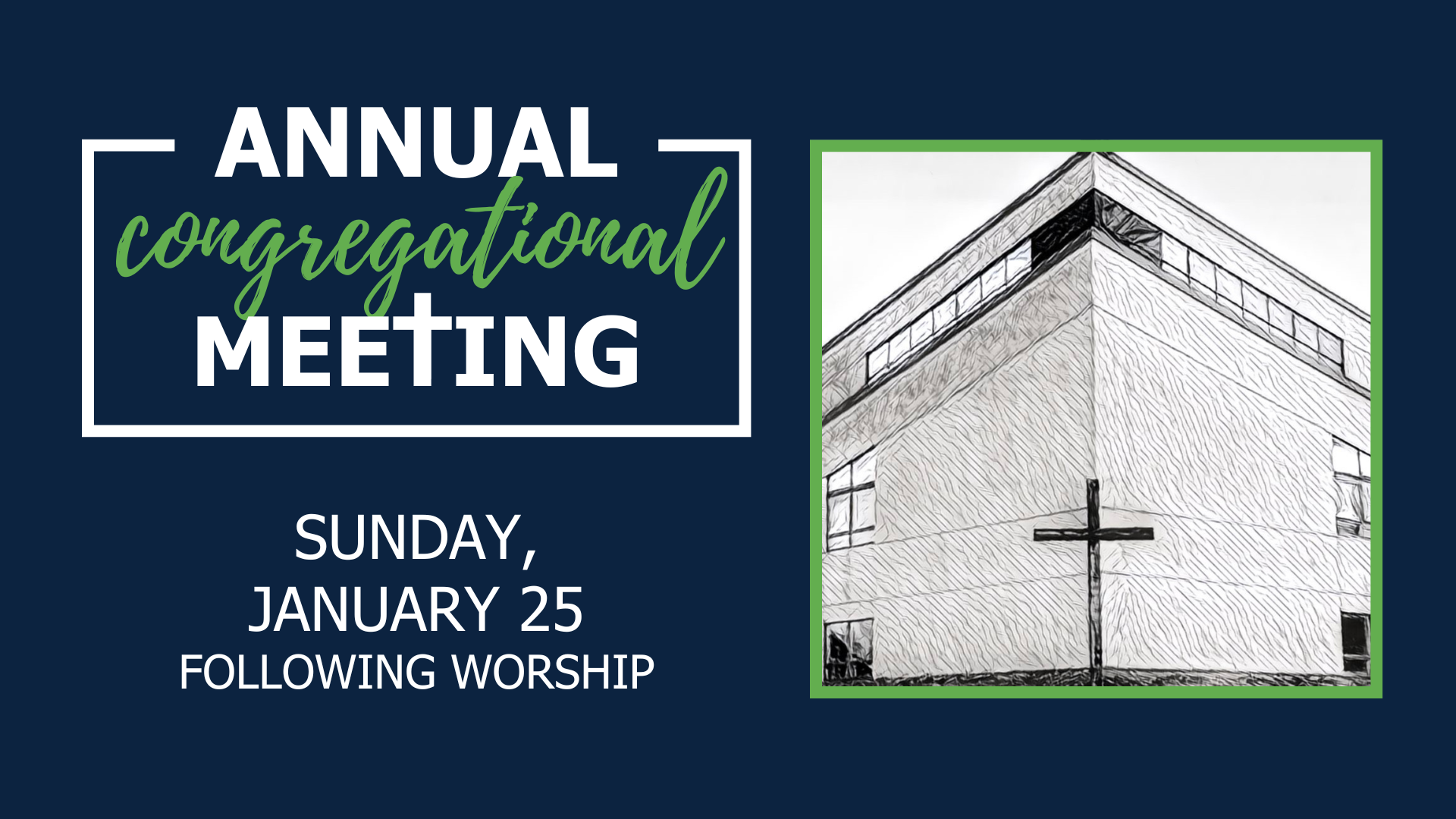 ANNUAL
congregational
MEETING

SUNDAY,
JANUARY 25
FOLLOWING WORSHIP